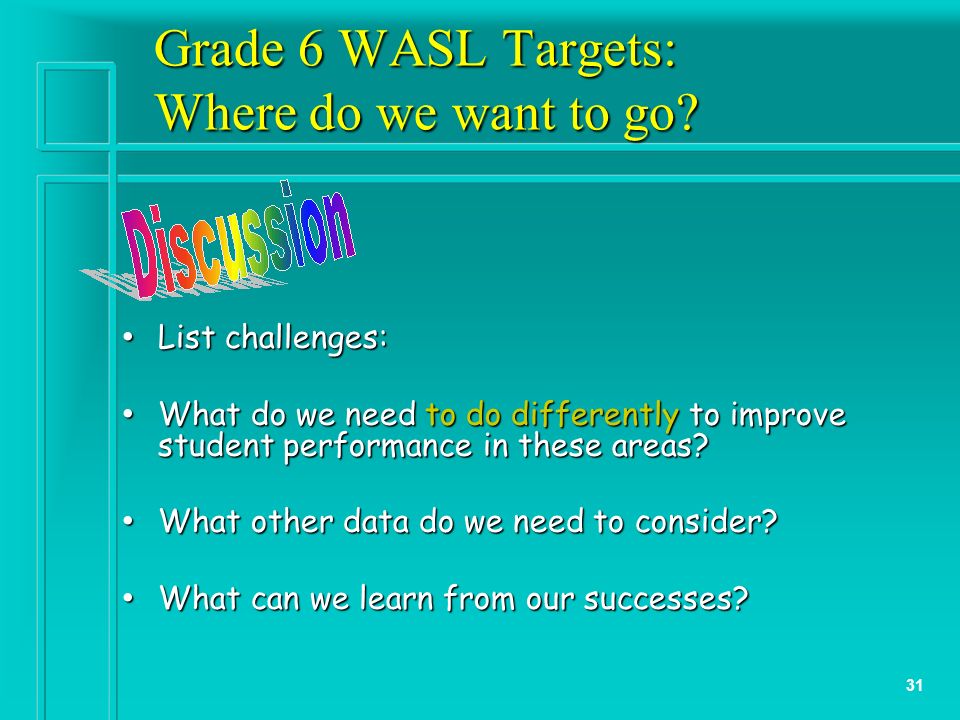 Grade 6 WASL Targets:
Where do we want to go?

Discussion

• List challenges:

• What do we need to do differently to improve student performance in these areas?

• What other data do we need to consider?

• What can we learn from our successes?

31